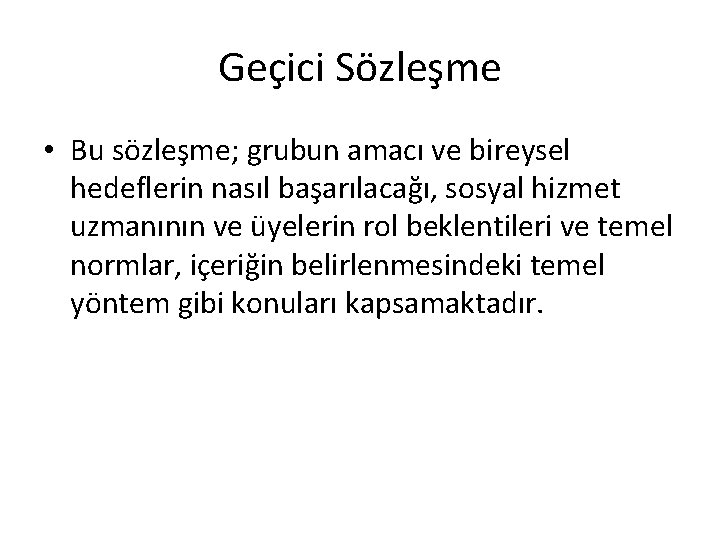 Geçici Sözleşme

• Bu sözleşme; grubun amacı ve bireysel hedeflerin nasıl başarılacağı, sosyal hizmet uzmanının ve üyelerin rol beklentileri ve temel normlar, içeriğin belirlenmesindeki temel yöntem gibi konuları kapsamaktadır.